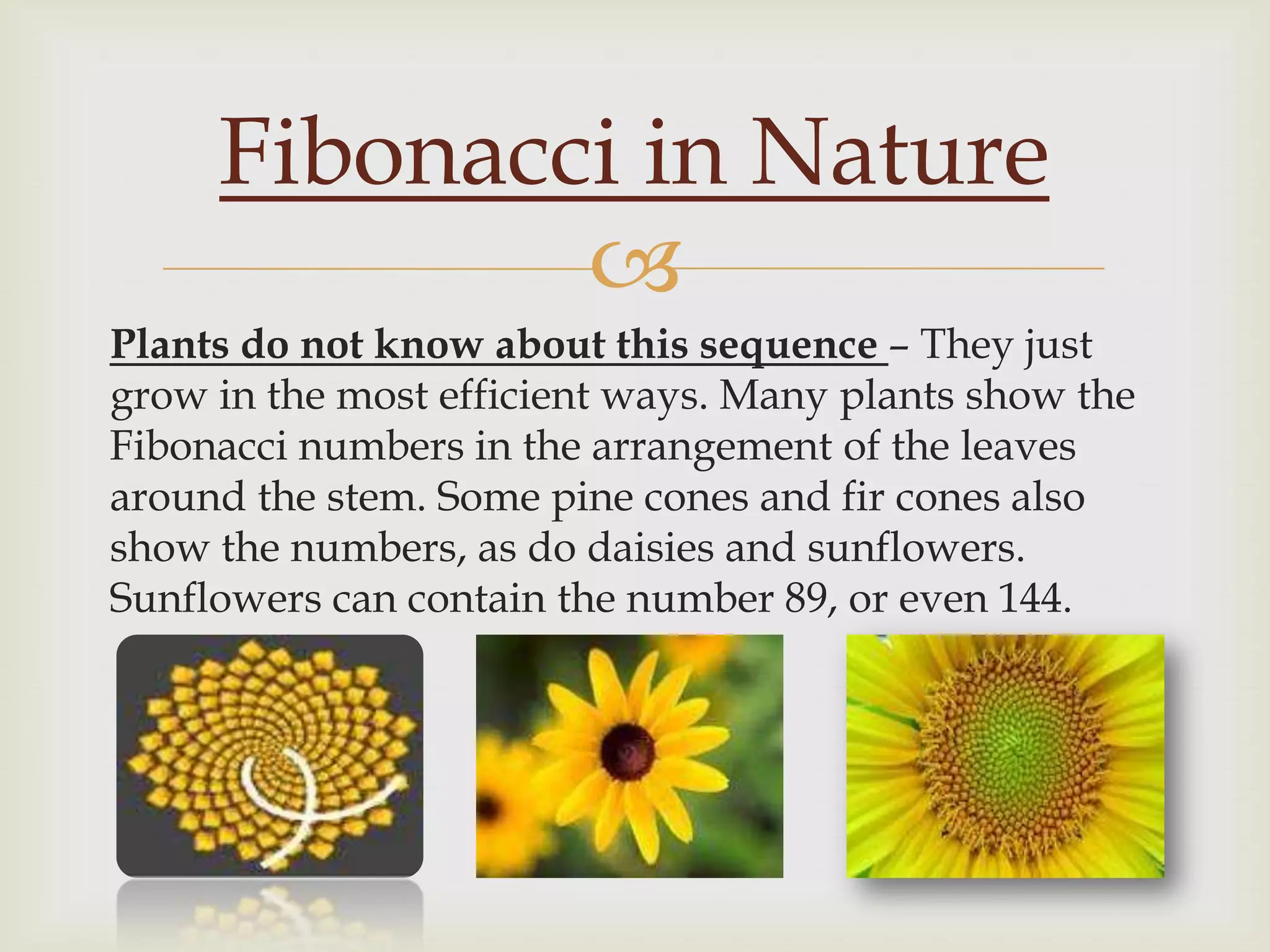 Fibonacci in Nature

Plants do not know about this sequence – They just grow in the most efficient ways. Many plants show the Fibonacci numbers in the arrangement of the leaves around the stem. Some pine cones and fir cones also show the numbers, as do daisies and sunflowers. Sunflowers can contain the number 89, or even 144.